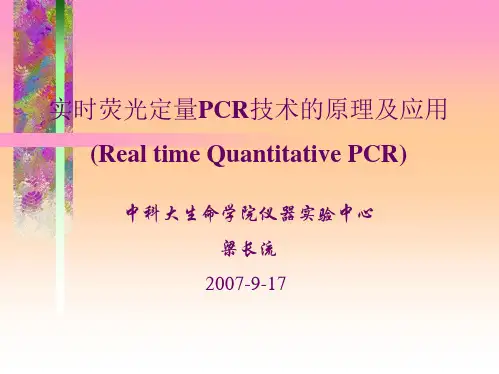 实时荧光定量PCR技术的原理及应用

(Real time Quantitative PCR)

中科大生命学院仪器实验中心

梁长流

2007-9-17